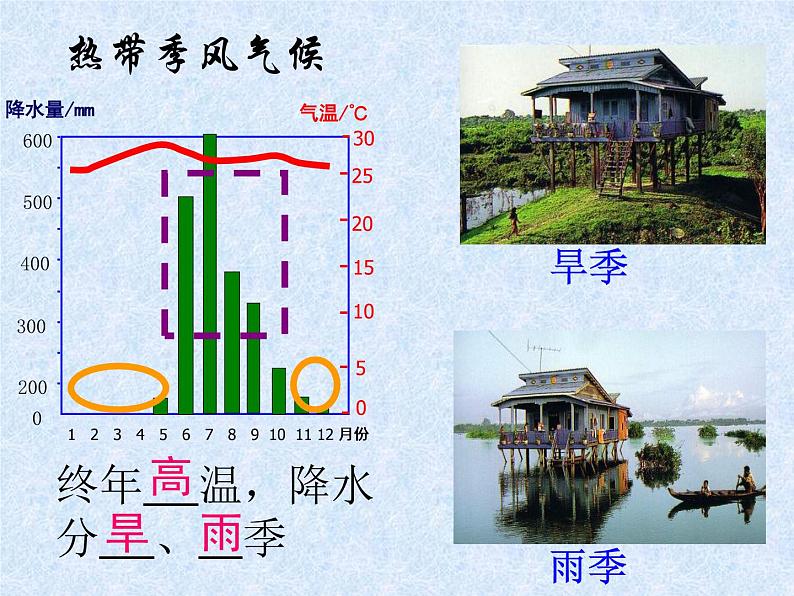 热带季风气候

降水量/mm

气温/°C

600
500
400
300
200
0

30
25
20
15
10
5
0

1 2 3 4 5 6 7 8 9 10 11 12 月份

终年高温，降水分旱、雨季

旱季

雨季